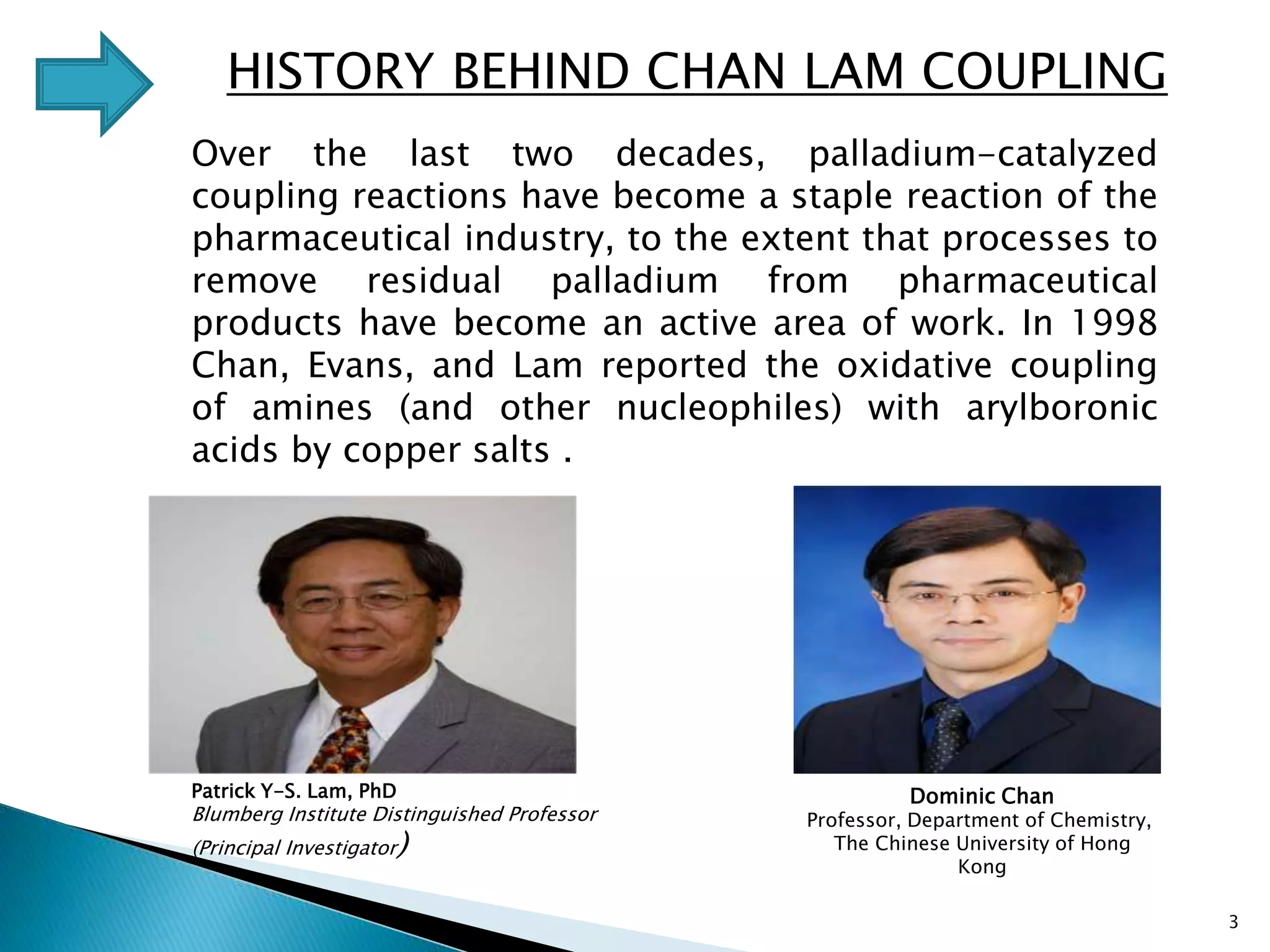 HISTORY BEHIND CHAN LAM COUPLING

Over the last two decades, palladium-catalyzed coupling reactions have become a staple reaction of the pharmaceutical industry, to the extent that processes to remove residual palladium from pharmaceutical products have become an active area of work. In 1998 Chan, Evans, and Lam reported the oxidative coupling of amines (and other nucleophiles) with arylboronic acids by copper salts .

Patrick Y-S. Lam, PhD
Blumberg Institute Distinguished Professor
(Principal Investigator)

Dominic Chan
Professor, Department of Chemistry, The Chinese University of Hong Kong

3